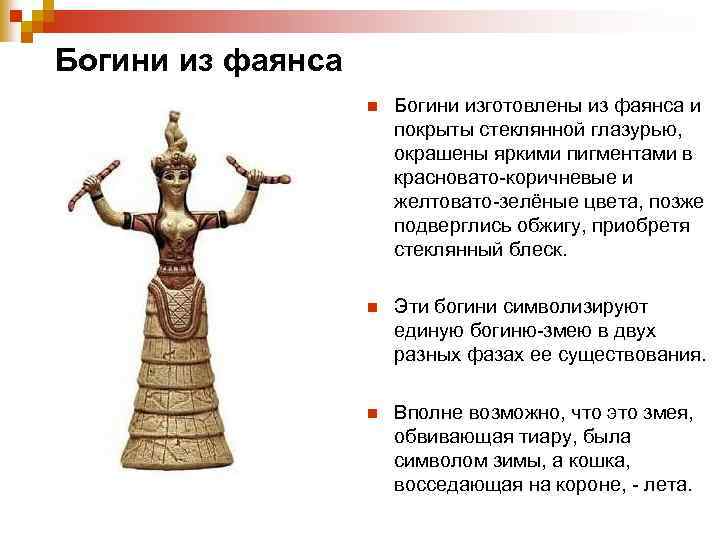 Богини из фаянса

Богини изготовлены из фаянса и покрыты стеклянной глазурью, окрашены яркими пигментами в красновато-коричневые и желтовато-зелёные цвета, позже подверглись обжигу, приобретя стеклянный блеск.

Эти богини символизируют единую богиню-змею в двух разных фазах ее существования.

Вполне возможно, что это змея, обвивающая тиару, была символом зимы, а кошка, восседающая на короне, - лета.